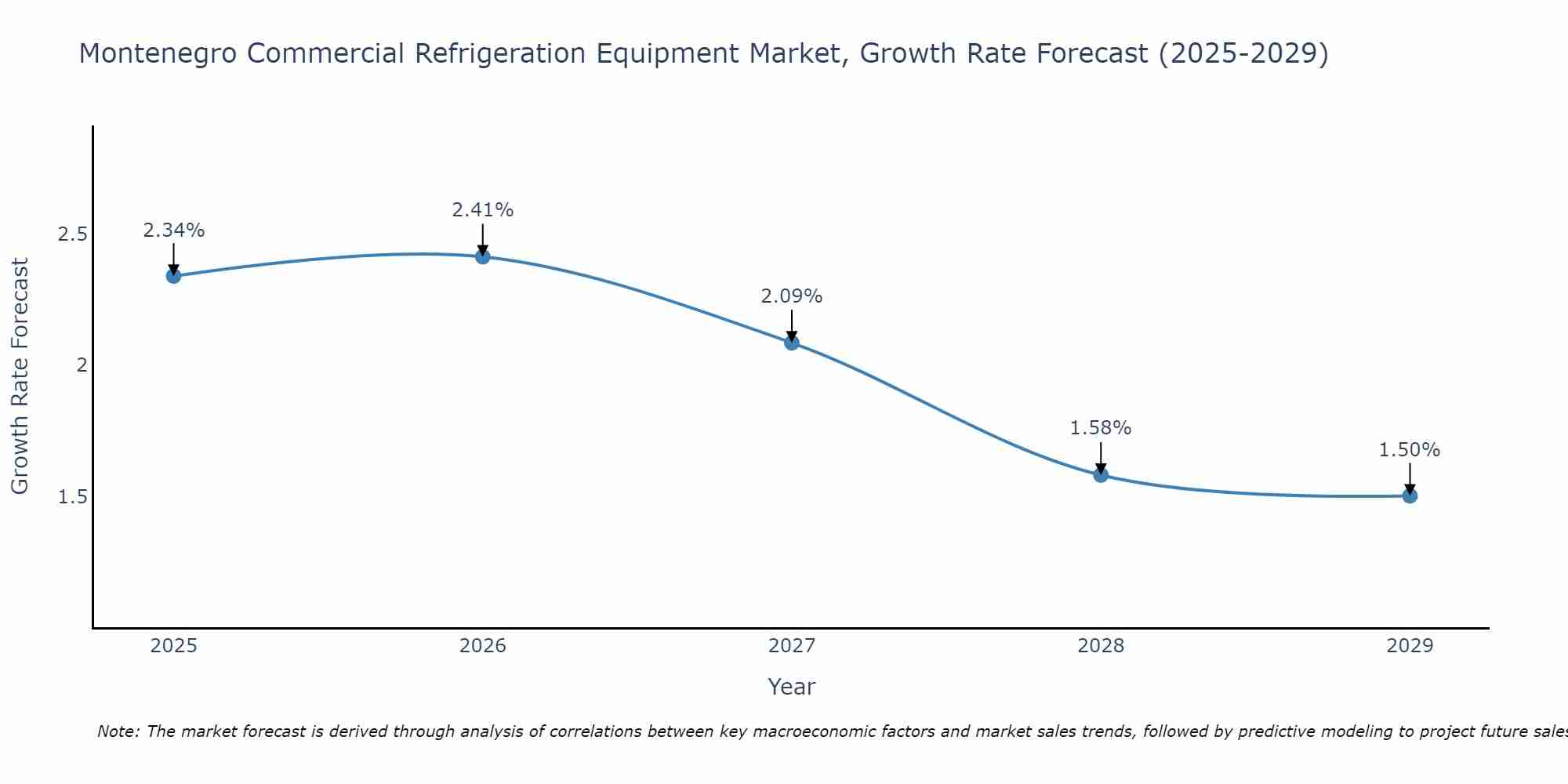 Montenegro Commercial Refrigeration Equipment Market, Growth Rate Forecast (2025-2029)

Growth Rate Forecast

2.5
2
1.5

2.34%
2.41%
2.09%
1.58%
1.50%

2025
2026
2027
2028
2029

Year

Note: The market forecast is derived through analysis of correlations between key macroeconomic factors and market sales trends, followed by predictive modeling to project future sales